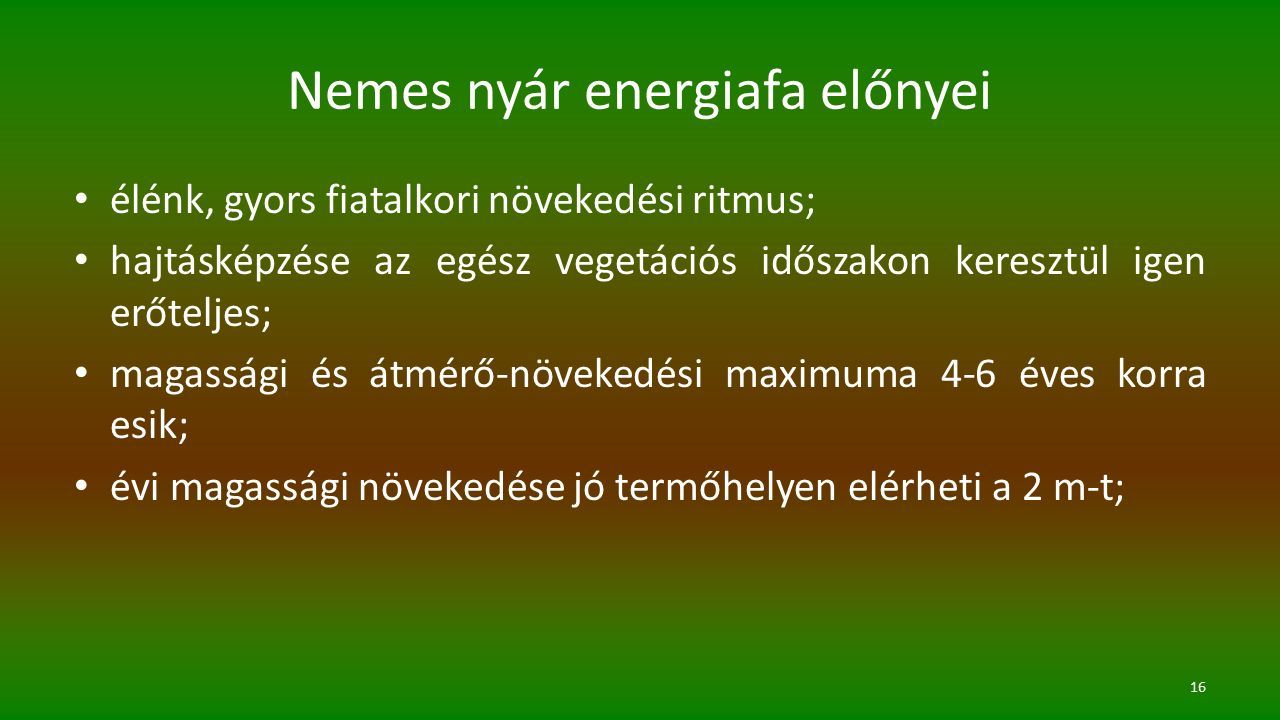 Nemes nyár energiafa előnyei

• élénk, gyors fiatalkori növekedési ritmus;
• hajtásképzése az egész vegetációs időszakon keresztül igen erőteljes;
• magassági és átmérő-növekedési maximuma 4-6 éves korra esik;
• évi magassági növekedése jó termőhelyen elérheti a 2 m-t;

16